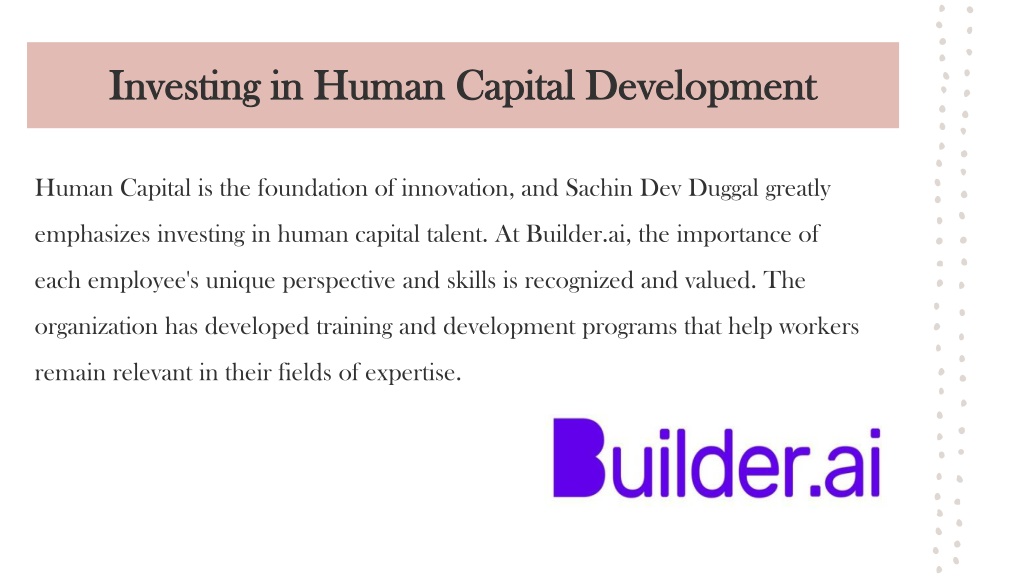 Investing in Human Capital Development

Human Capital is the foundation of innovation, and Sachin Dev Duggal greatly emphasizes investing in human capital talent. At Builder.ai, the importance of each employee's unique perspective and skills is recognized and valued. The organization has developed training and development programs that help workers remain relevant in their fields of expertise.

Builder.ai